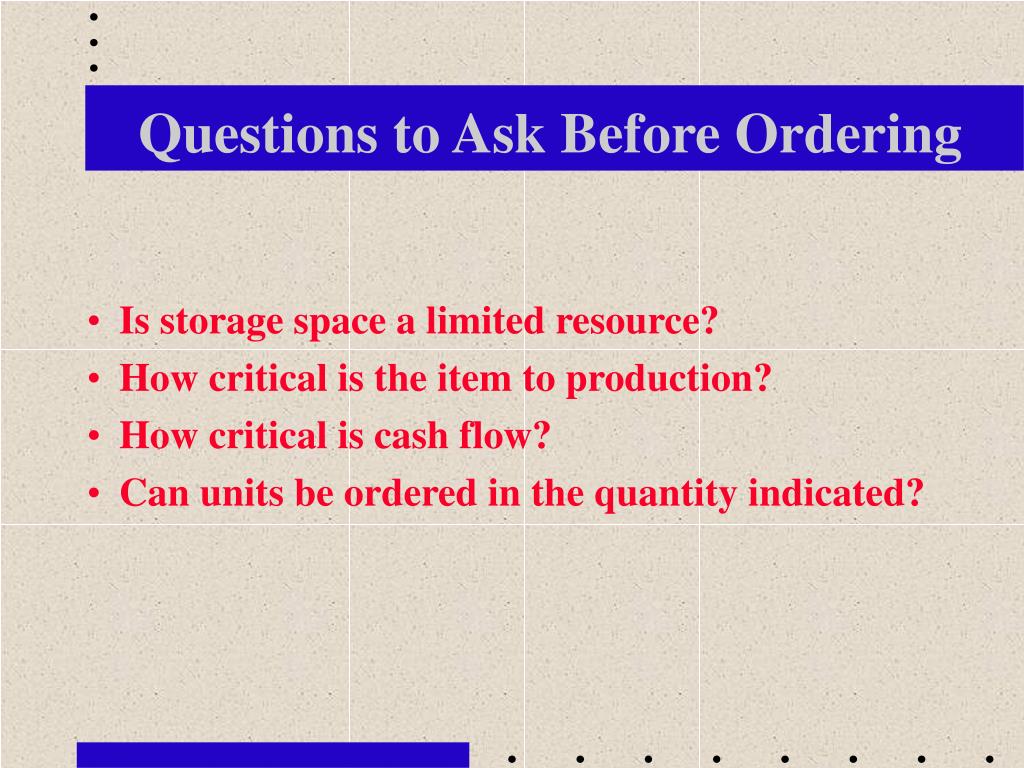 Questions to Ask Before Ordering

• Is storage space a limited resource?
• How critical is the item to production?
• How critical is cash flow?
• Can units be ordered in the quantity indicated?